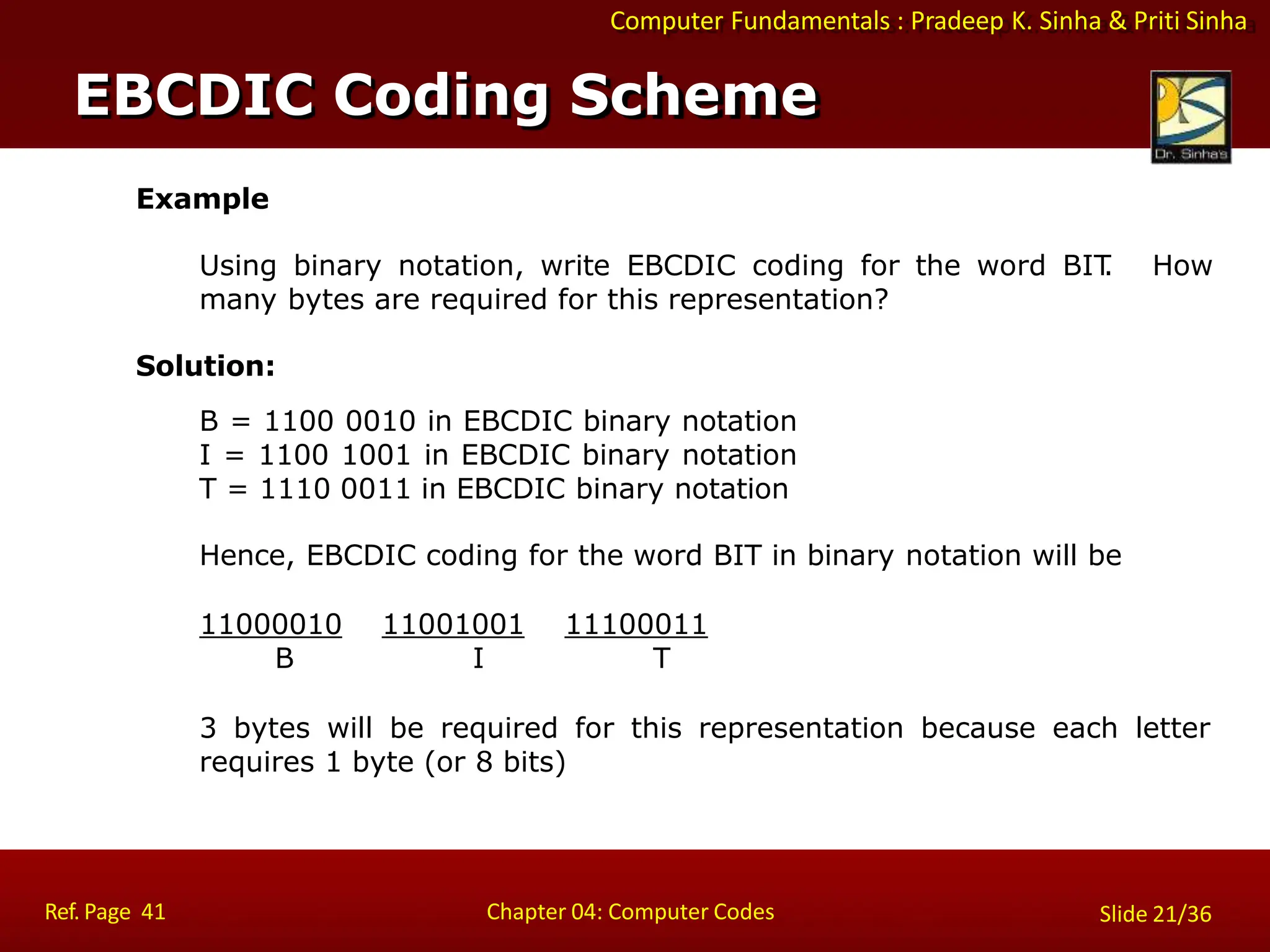 Computer Fundamentals : Pradeep K. Sinha & Priti Sinha

EBCDIC Coding Scheme

Dr. Sinha's

Example

Using binary notation, write EBCDIC coding for the word BIT. How many bytes are required for this representation?

Solution:

B = 1100 0010 in EBCDIC binary notation
I = 1100 1001 in EBCDIC binary notation
T = 1110 0011 in EBCDIC binary notation

Hence, EBCDIC coding for the word BIT in binary notation will be

11000010 11001001 11100011
B I T

3 bytes will be required for this representation because each letter requires 1 byte (or 8 bits)

Ref. Page 41

Chapter 04: Computer Codes

Slide 21/36